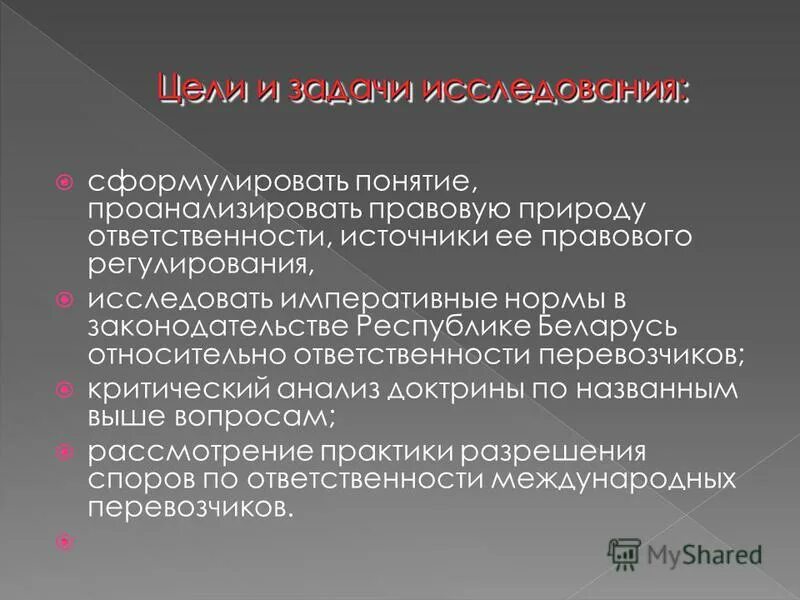 Цели и задачи исследования:

сформулировать понятие, проанализировать правовую природу ответственности, источники ее правового регулирования,

исследовать императивные нормы в законодательстве Республике Беларусь относительно ответственности перевозчиков;

критический анализ доктрины по названным выше вопросам;

рассмотрение практики разрешения споров по ответственности международных перевозчиков.

MyShared